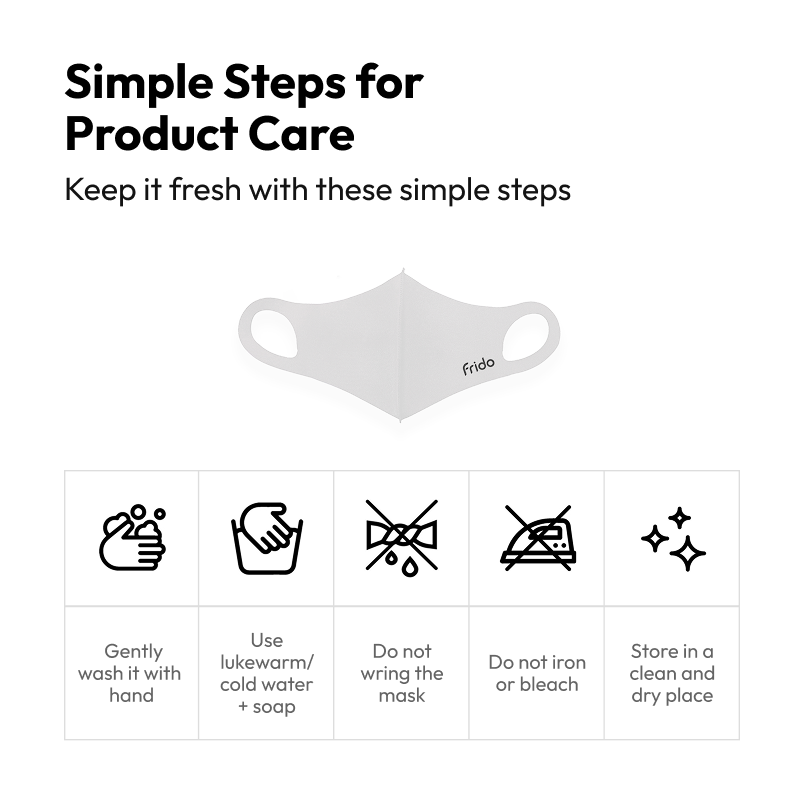 Simple Steps for Product Care

Keep it fresh with these simple steps

Frido

| Gently wash it with hand | Use lukewarm/ cold water + soap | Do not wring the mask | Do not iron or bleach | Store in a clean and dry place |